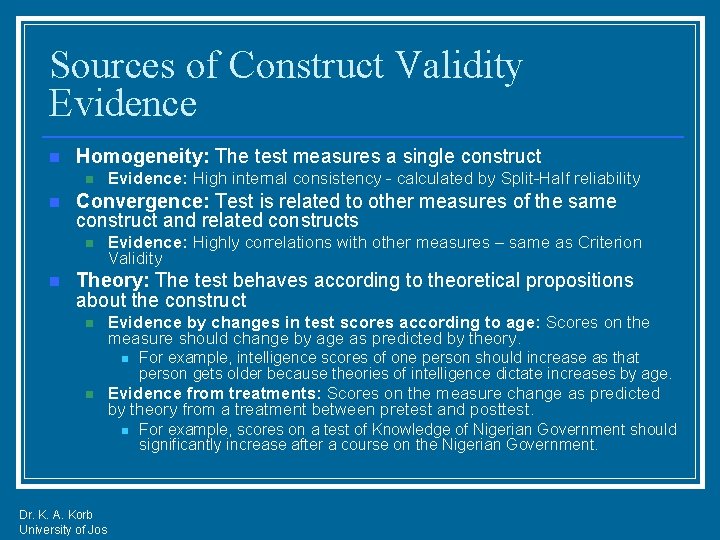 Sources of Construct Validity Evidence

Homogeneity: The test measures a single construct

Evidence: High internal consistency - calculated by Split-Half reliability

Convergence: Test is related to other measures of the same construct and related constructs

Evidence: Highly correlations with other measures – same as Criterion Validity

Theory: The test behaves according to theoretical propositions about the construct

Evidence by changes in test scores according to age: Scores on the measure should change by age as predicted by theory.

For example, intelligence scores of one person should increase as that person gets older because theories of intelligence dictate increases by age.

Evidence from treatments: Scores on the measure change as predicted by theory from a treatment between pretest and posttest.

For example, scores on a test of Knowledge of Nigerian Government should significantly increase after a course on the Nigerian Government.

Dr. K. A. Korb
University of Jos